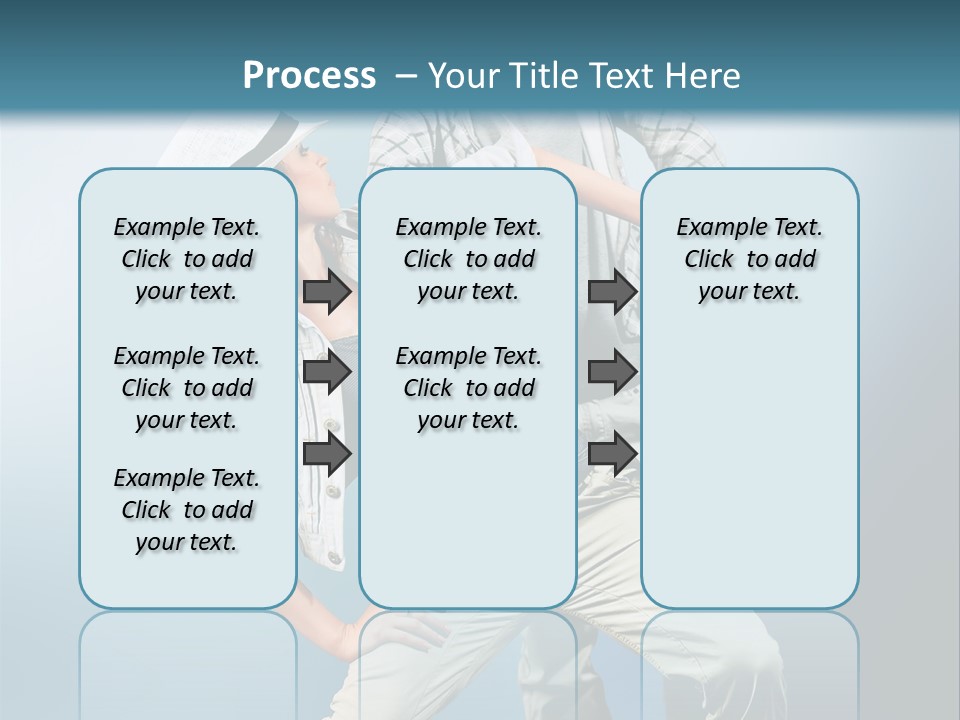 Process – Your Title Text Here

Example Text. Click to add your text.

Example Text. Click to add your text.

Example Text. Click to add your text.

Example Text. Click to add your text.

Example Text. Click to add your text.

Example Text. Click to add your text.